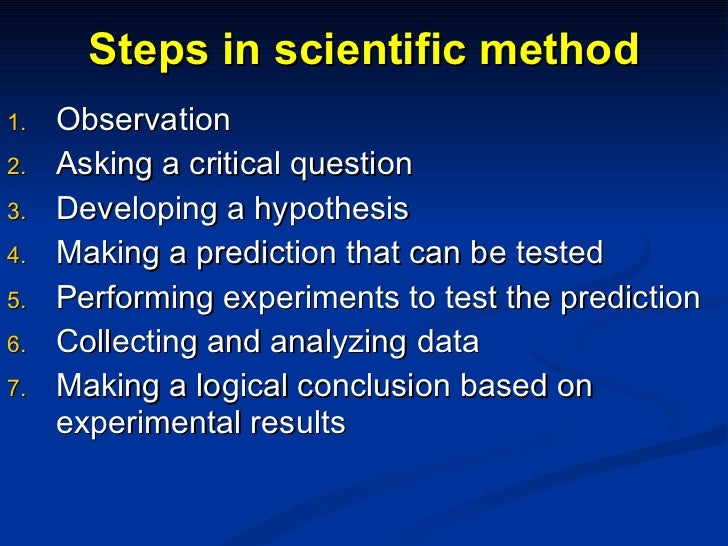 Steps in scientific method

1. Observation
2. Asking a critical question
3. Developing a hypothesis
4. Making a prediction that can be tested
5. Performing experiments to test the prediction
6. Collecting and analyzing data
7. Making a logical conclusion based on experimental results